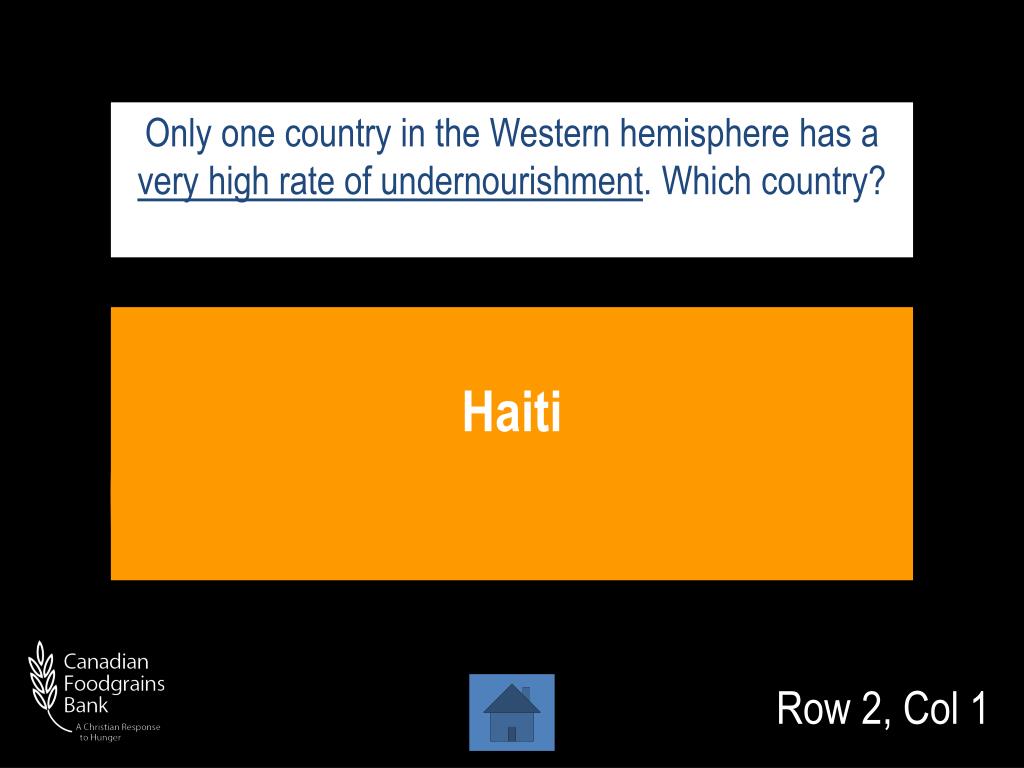 Only one country in the Western hemisphere has a very high rate of undernourishment. Which country?

Haiti

Canadian Foodgrains Bank
A Christian Response to Hunger

Row 2, Col 1